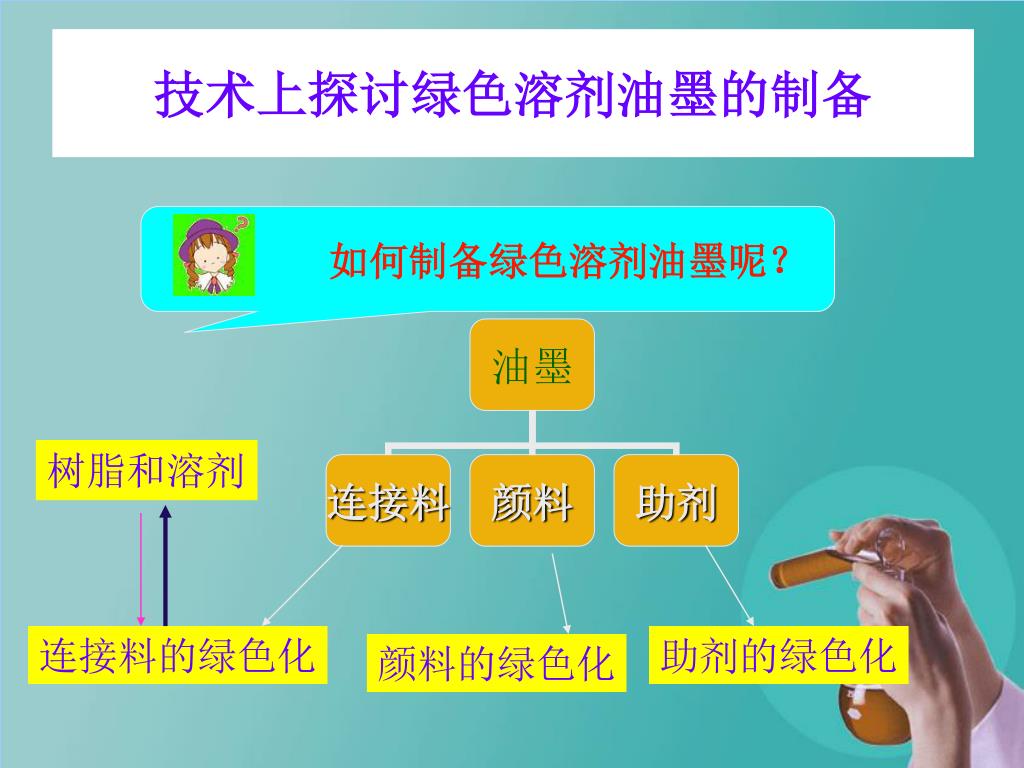 技术上探讨绿色溶剂油墨的制备

如何制备绿色溶剂油墨呢？

油墨

树脂和溶剂

连接料

颜料

助剂

连接料的绿色化

颜料的绿色化

助剂的绿色化